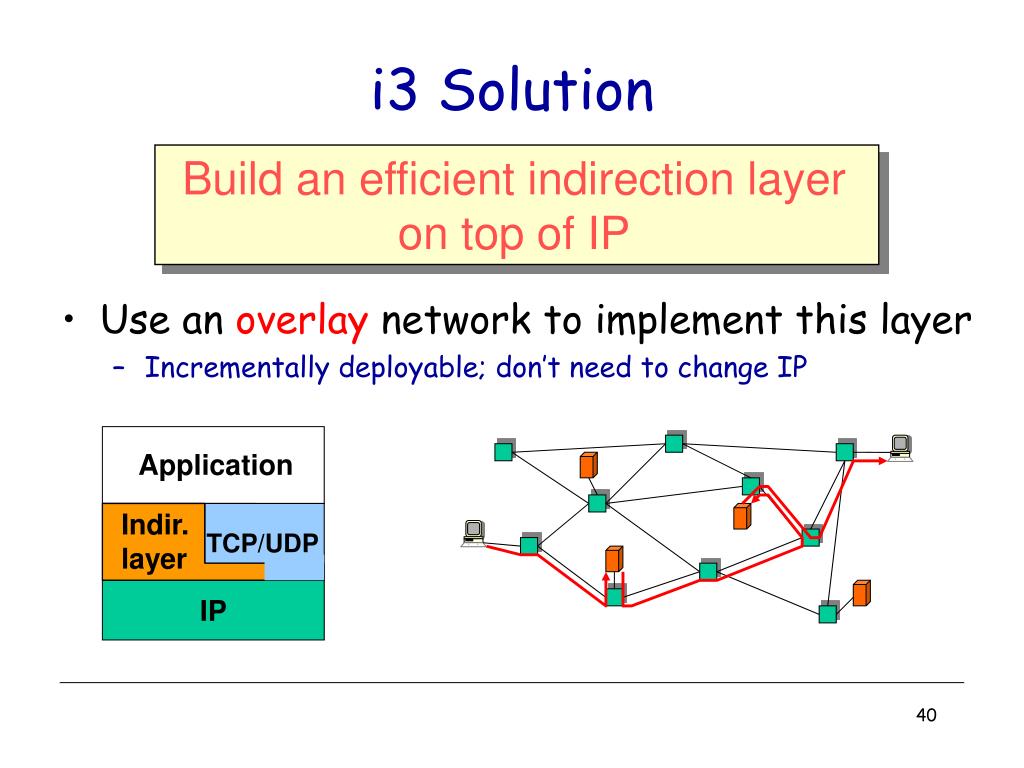 i3 Solution

Build an efficient indirection layer on top of IP

• Use an overlay network to implement this layer
  – Incrementally deployable; don't need to change IP

Application

Indir. layer

TCP/UDP

IP

40